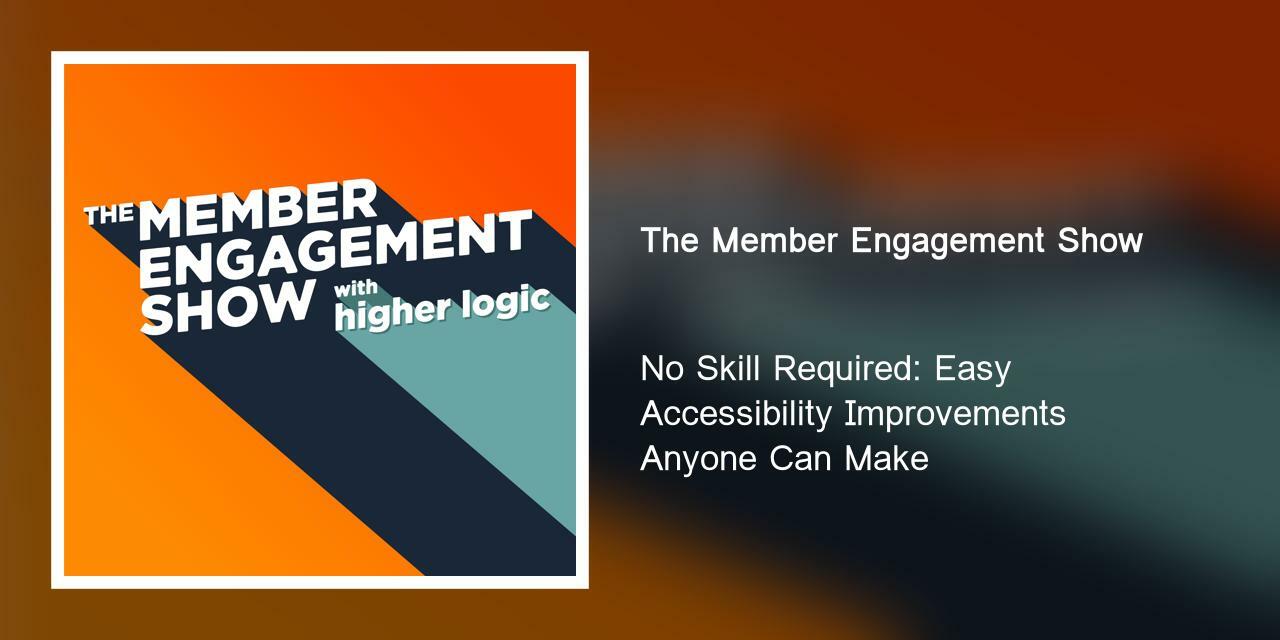 THE MEMBER ENGAGEMENT SHOW with higher logic

The Member Engagement Show

No Skill Required: Easy Accessibility Improvements Anyone Can Make